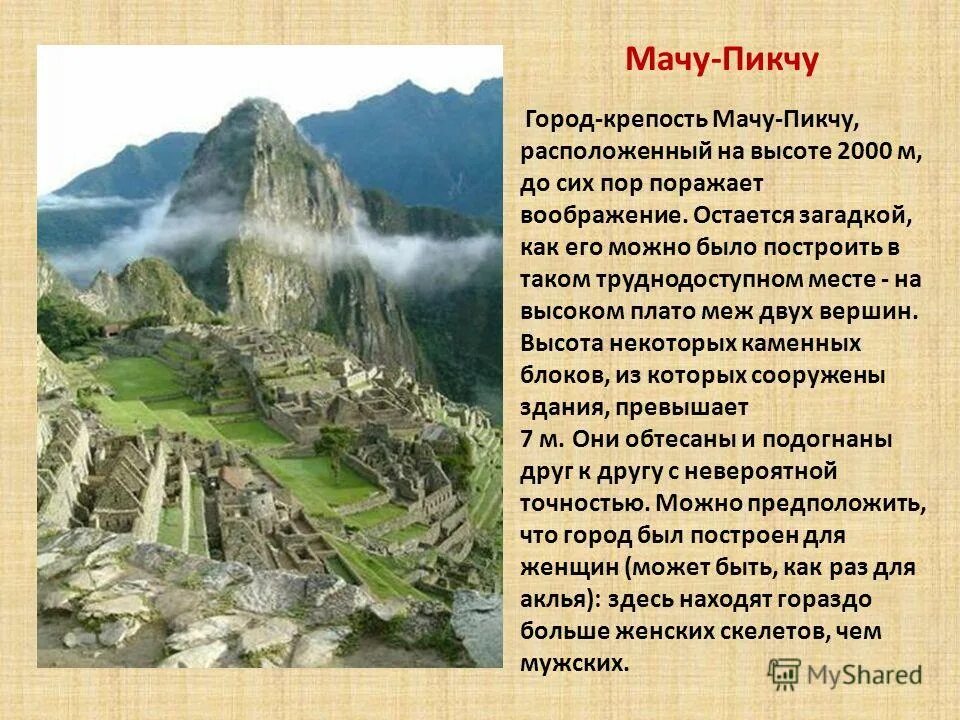 Мачу-Пикчу

Город-крепость Мачу-Пикчу, расположенный на высоте 2000 м, до сих пор поражает воображение. Остается загадкой, как его можно было построить в таком труднодоступном месте - на высоком плато меж двух вершин. Высота некоторых каменных блоков, из которых сооружены здания, превышает 7 м. Они обтесаны и подогнаны друг к другу с невероятной точностью. Можно предположить, что город был построен для женщин (может быть, как раз для аклья): здесь находят гораздо больше женских скелетов, чем мужских.

MyShared